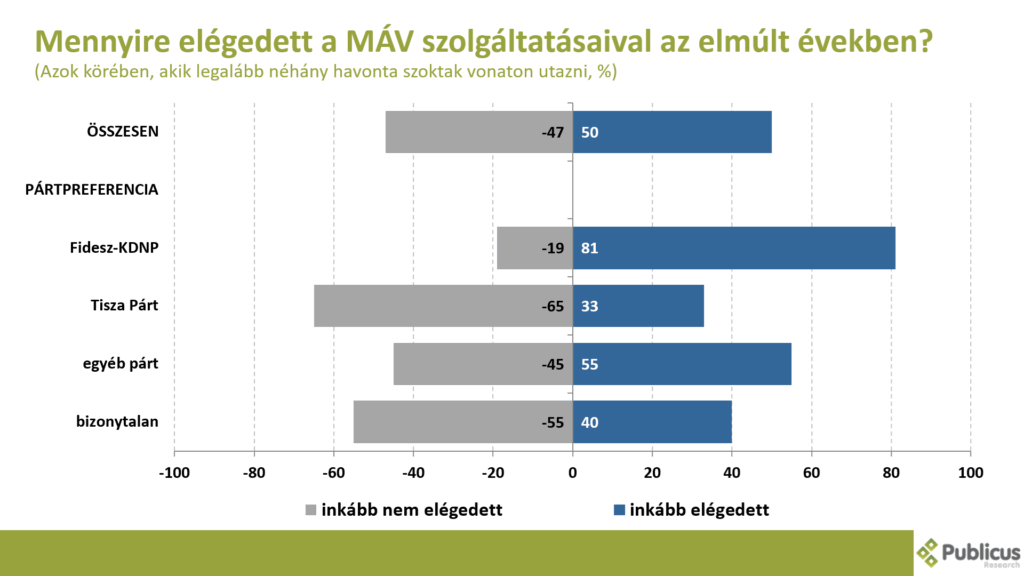 Mennyire elégedett a MÁV szolgáltatásaival az elmúlt években?
(Azok körében, akik legalább néhány havonta szoktak vonaton utazni, %)

ÖSSZESEN -47 50
PÁRTPREFERENCIA
Fidesz-KDNP -19 81
Tisza Párt -65 33
egyéb párt -45 55
bizonytalan -55 40

-100 -80 -60 -40 -20 0 20 40 60 80 100

inkább nem elégedett
inkább elégedett

Publicus Research